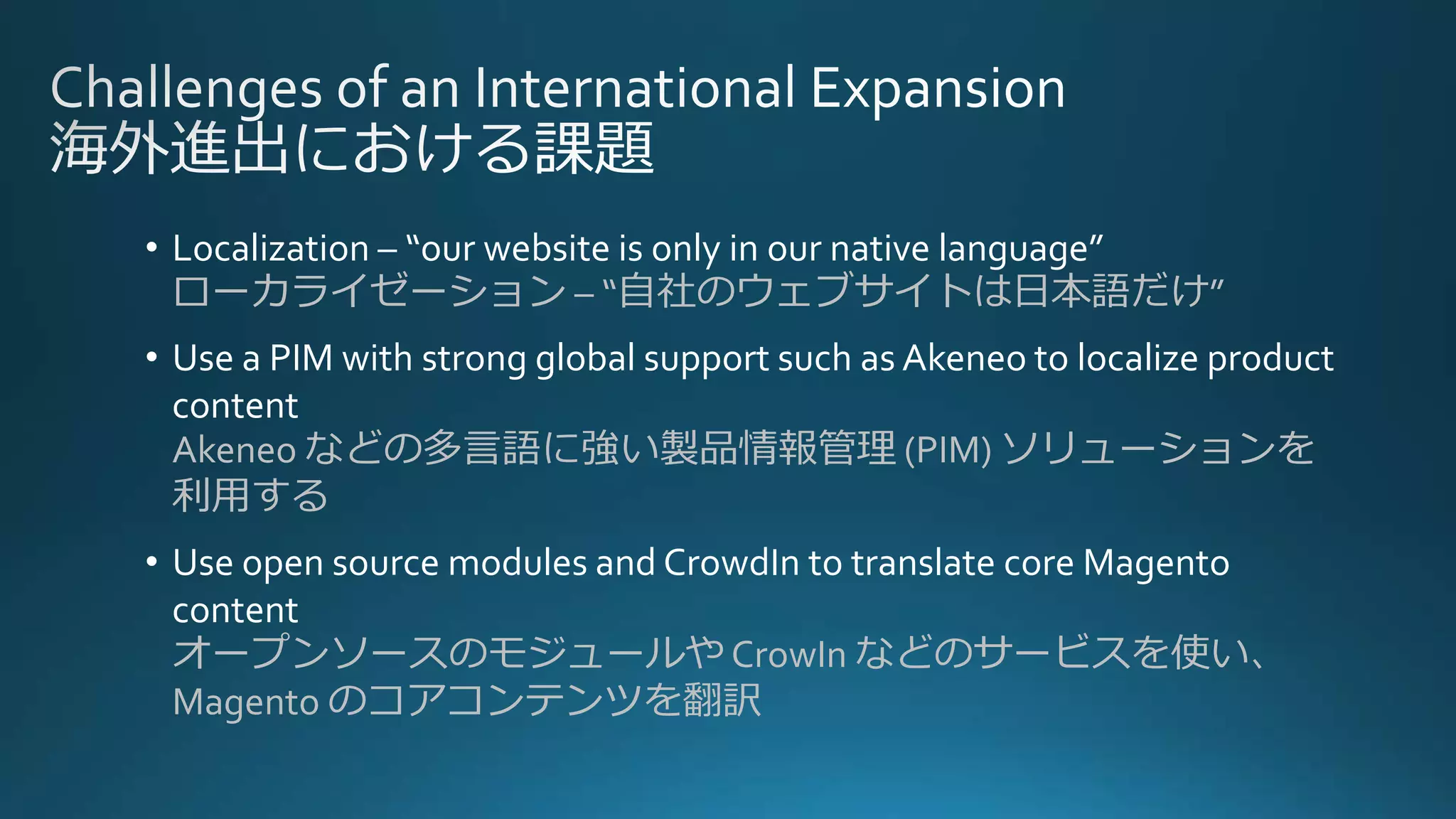 Challenges of an International Expansion
海外進出における課題

• Localization – “our website is only in our native language”
ローカライゼーション – “自社のウェブサイトは日本語だけ”

• Use a PIM with strong global support such as Akeneo to localize product content
Akeneo などの多言語に強い製品情報管理 (PIM) ソリューションを利用する

• Use open source modules and CrowdIn to translate core Magento content
オープンソースのモジュールや CrowIn などのサービスを使い、Magento のコアコンテンツを翻訳